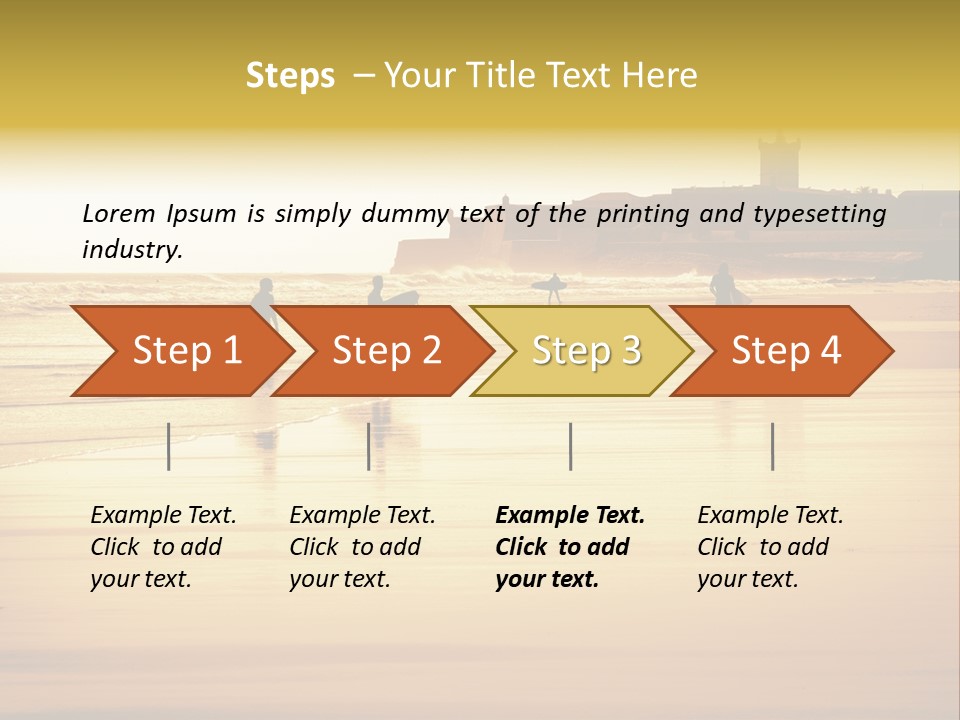 Steps – Your Title Text Here

Lorem Ipsum is simply dummy text of the printing and typesetting industry.

Step 1

Step 2

Step 3

Step 4

Example Text. Click to add your text.

Example Text. Click to add your text.

Example Text. Click to add your text.

Example Text. Click to add your text.